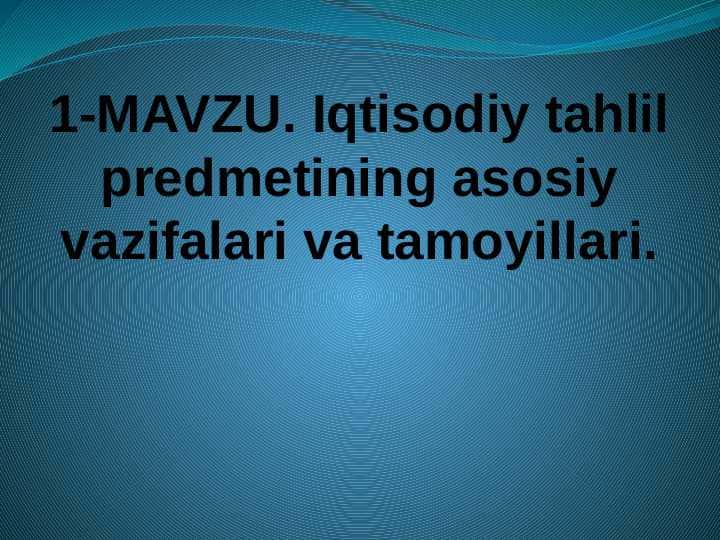 1-MAVZU. Iqtisodiy tahlil predmetining asosiy vazifalari va tamoyillari.